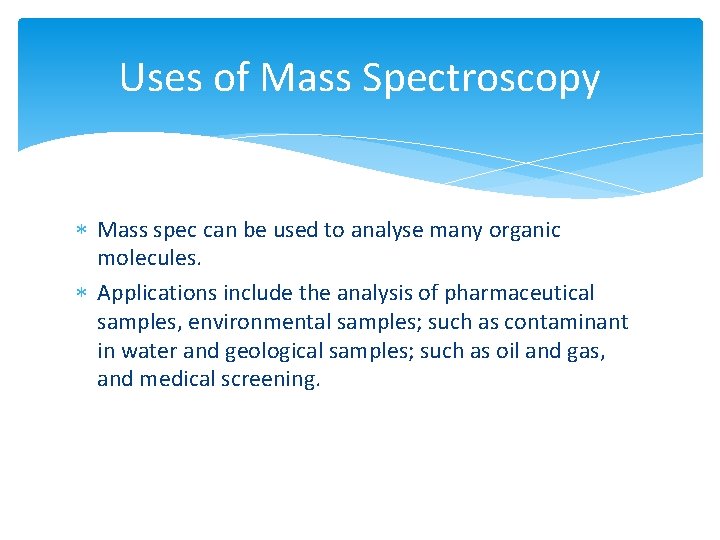 Uses of Mass Spectroscopy

∗ Mass spec can be used to analyse many organic molecules.

∗ Applications include the analysis of pharmaceutical samples, environmental samples; such as contaminant in water and geological samples; such as oil and gas, and medical screening.